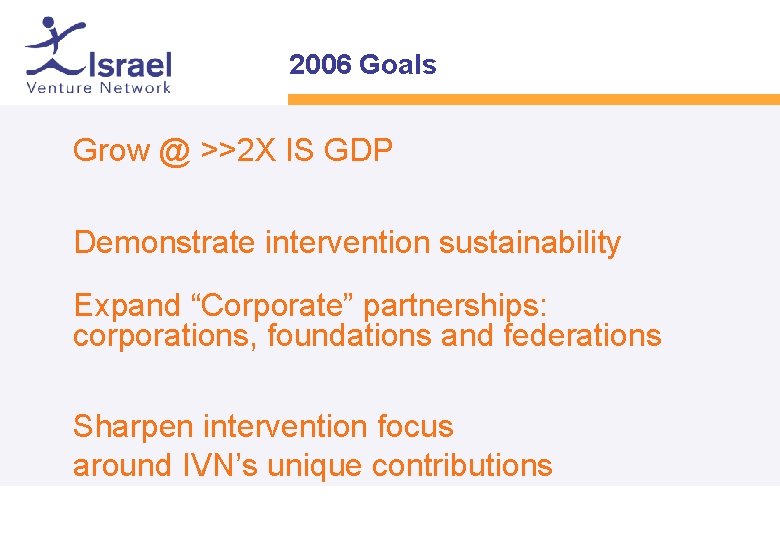 Israel
Venture Network

2006 Goals

Grow @ >>2X IS GDP

Demonstrate intervention sustainability

Expand “Corporate” partnerships: corporations, foundations and federations

Sharpen intervention focus around IVN’s unique contributions